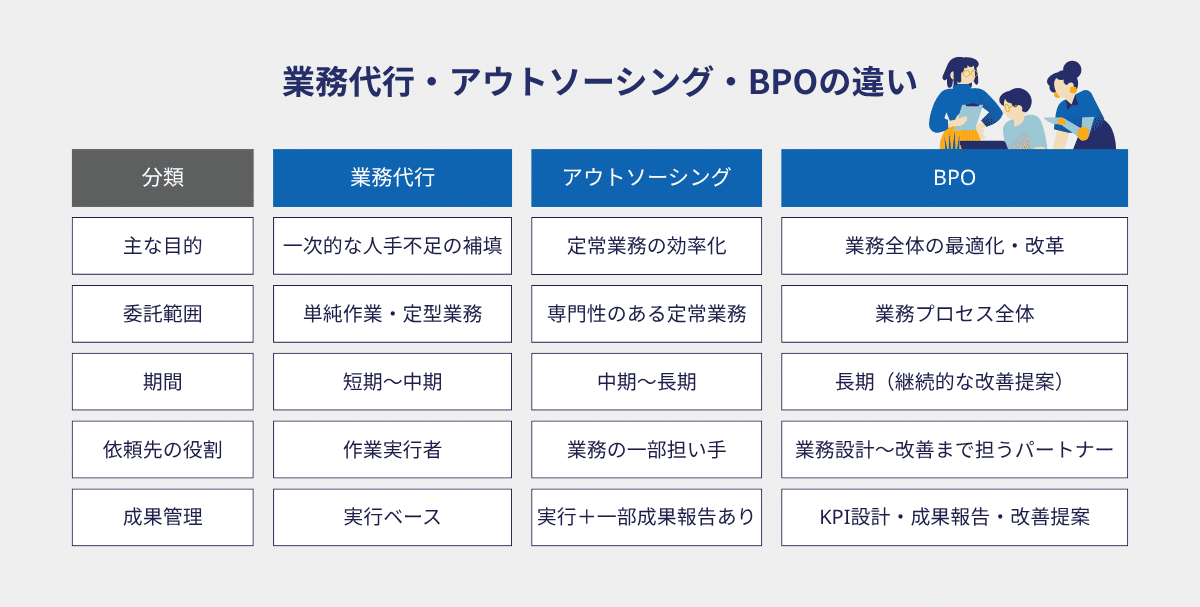 業務代行・アウトソーシング・BPOの違い

| 分類 | 業務代行 | アウトソーシング | BPO |
|---|---|---|---|
| 主な目的 | 一次的な人手不足の補填 | 定常業務の効率化 | 業務全体の最適化・改革 |
| 委託範囲 | 単純作業・定型業務 | 専門性のある定常業務 | 業務プロセス全体 |
| 期間 | 短期〜中期 | 中期〜長期 | 長期（継続的な改善提案） |
| 依頼先の役割 | 作業実行者 | 業務の一部担い手 | 業務設計〜改善まで担うパートナー |
| 成果管理 | 実行ベース | 実行＋一部成果報告あり | KPI設計・成果報告・改善提案 |